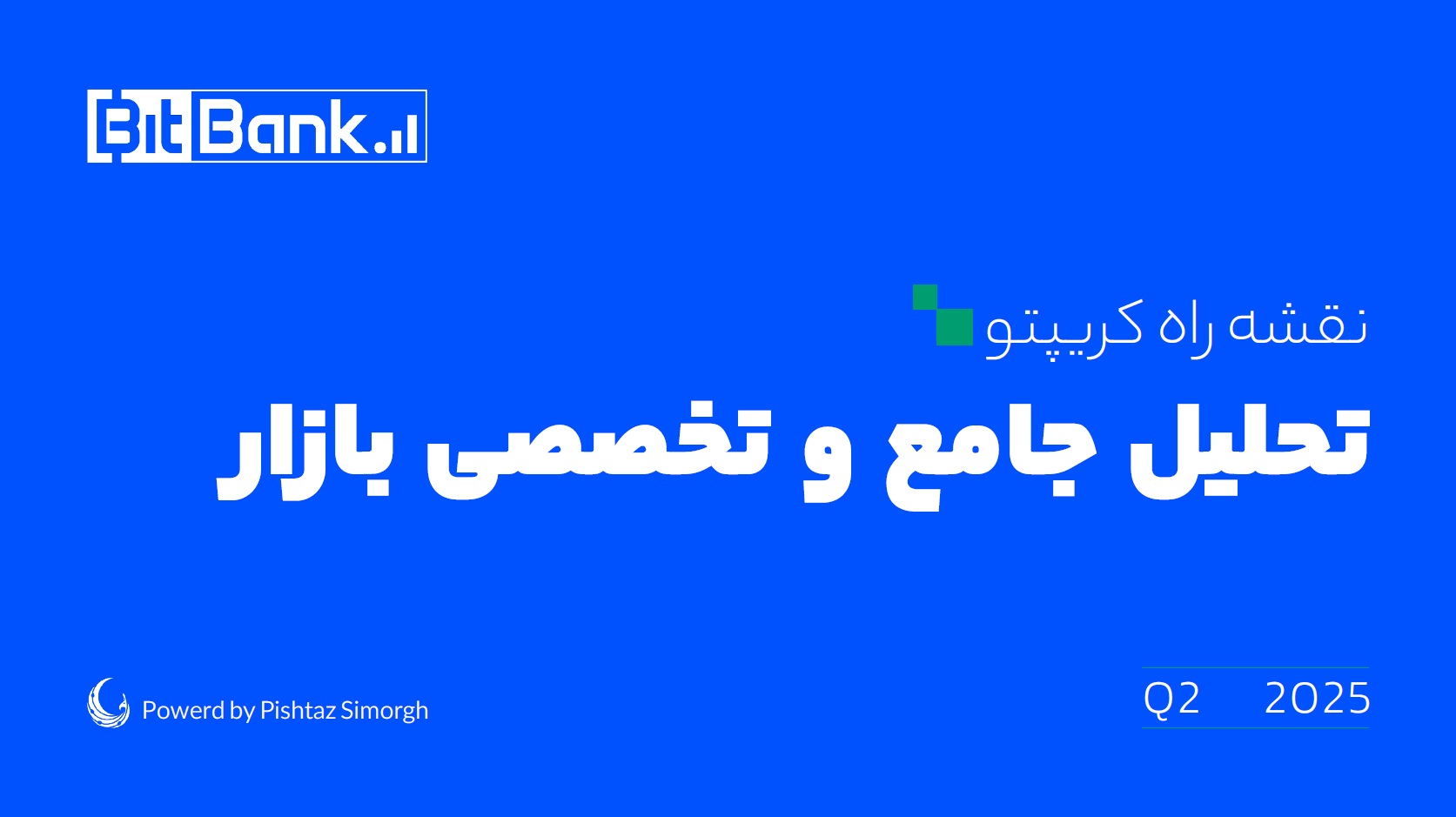 BitBank

نقشه راه کریپتو

تحلیل جامع و تخصصی بازار

Powerd by Pishtaz Simorgh

Q2 2025